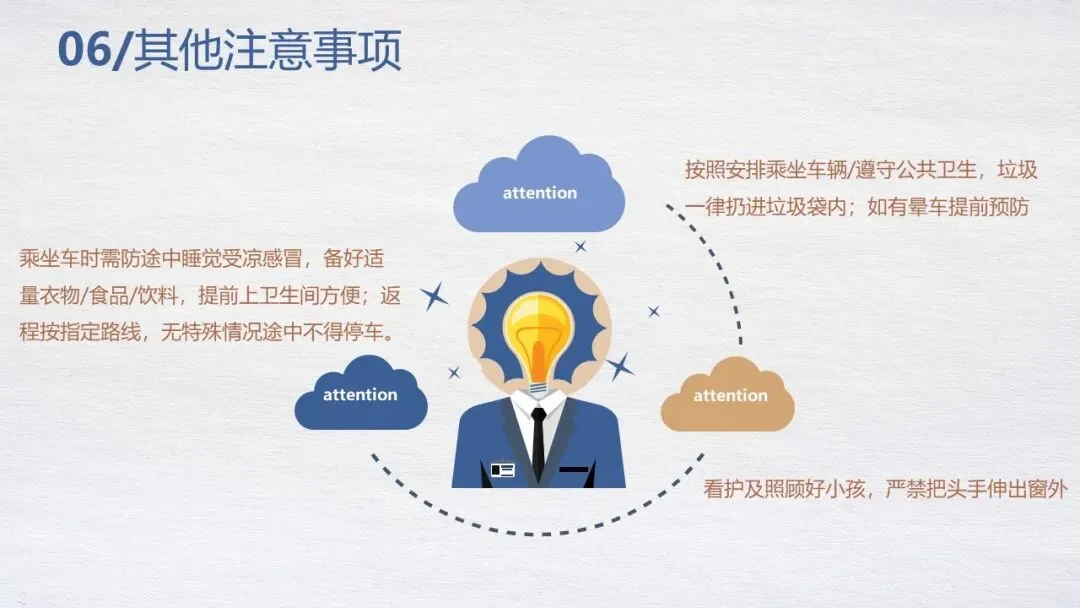 06/其他注意事项

attention

按照安排乘坐车辆/遵守公共卫生，垃圾一律扔进垃圾袋内；如有晕车提前预防

乘坐车时需防途中睡觉受凉感冒，备好适量衣物/食品/饮料，提前上卫生间方便；返程按指定路线，无特殊情况途中不得停车。

attention

attention

看护及照顾好小孩，严禁把头手伸出窗外